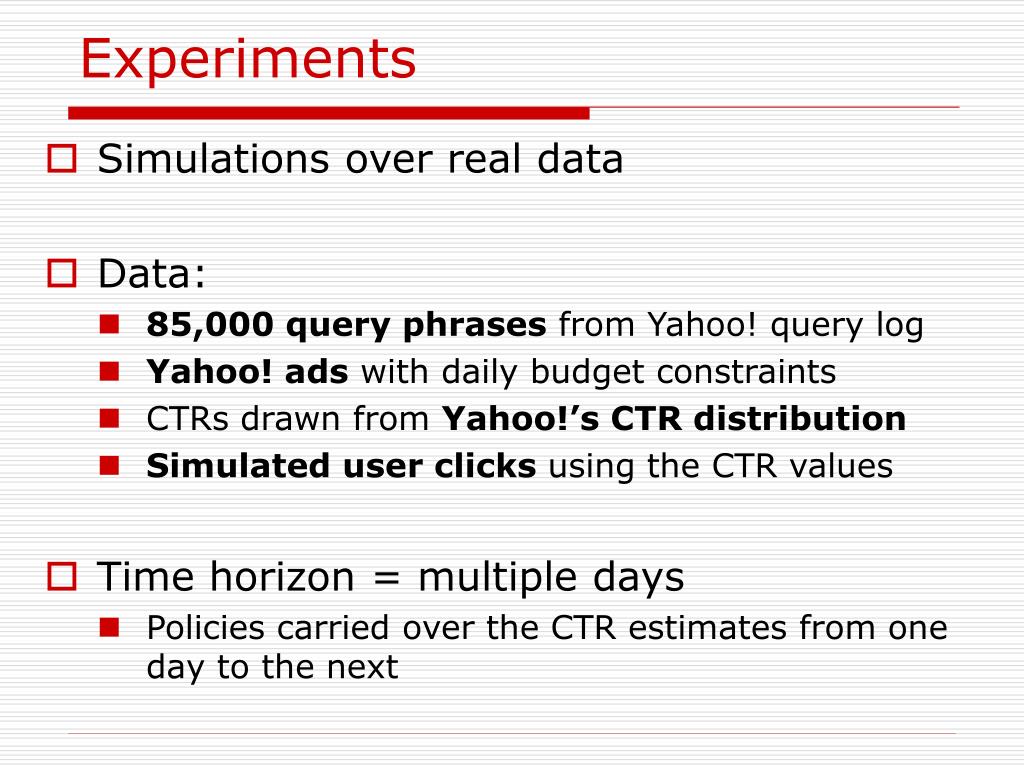 Experiments

Simulations over real data

Data:
85,000 query phrases from Yahoo! query log
Yahoo! ads with daily budget constraints
CTRs drawn from Yahoo!'s CTR distribution
Simulated user clicks using the CTR values

Time horizon = multiple days
Policies carried over the CTR estimates from one day to the next